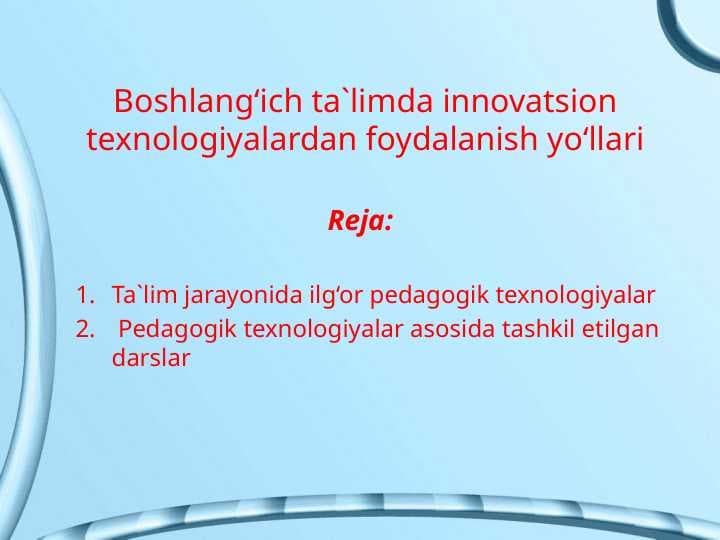 Boshlang‘ich ta`limda innovatsion texnologiyalardan foydalanish yo‘llari

Reja:

1. Ta`lim jarayonida ilg‘or pedagogik texnologiyalar
2. Pedagogik texnologiyalar asosida tashkil etilgan darslar